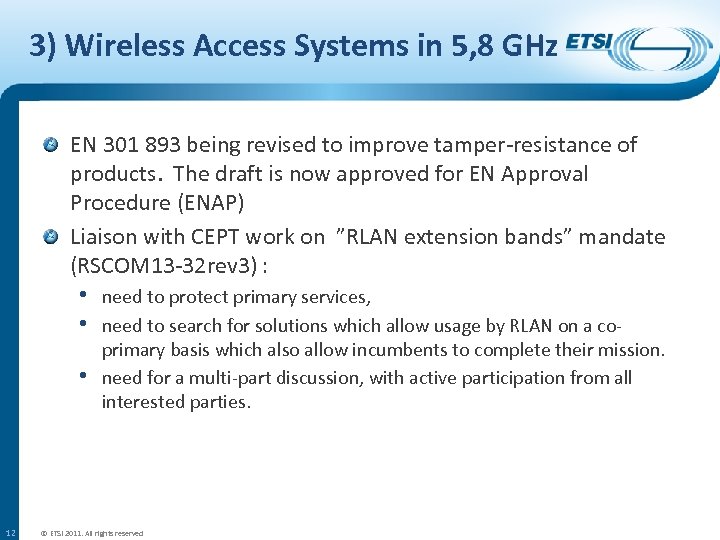 3) Wireless Access Systems in 5,8 GHz

ETSI

EN 301 893 being revised to improve tamper-resistance of products. The draft is now approved for EN Approval Procedure (ENAP)

Liaison with CEPT work on "RLAN extension bands" mandate (RSCOM13-32rev3) :

• need to protect primary services,

• need to search for solutions which allow usage by RLAN on a co-primary basis which also allow incumbents to complete their mission.

• need for a multi-part discussion, with active participation from all interested parties.

12

© ETSI 2011. All rights reserved